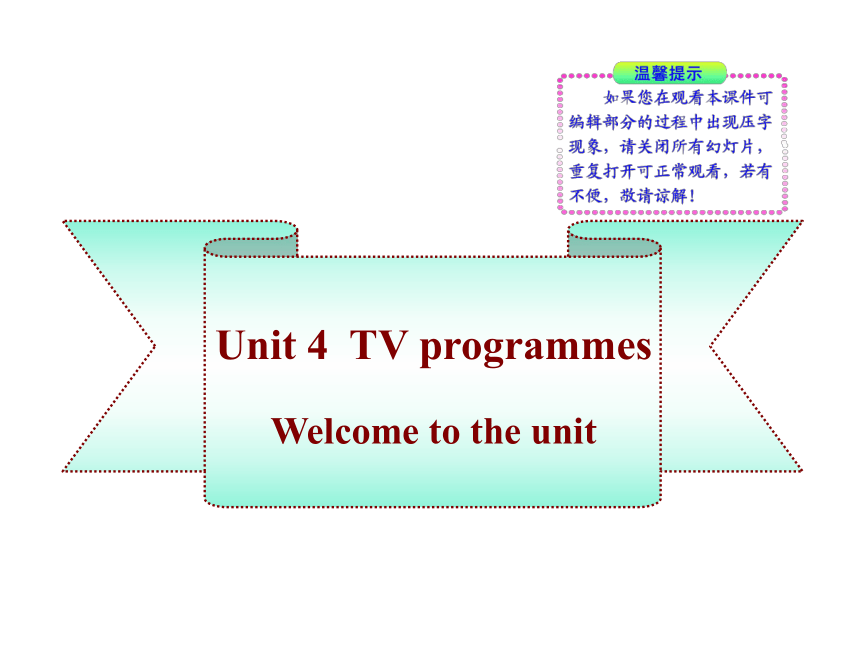 温馨提示

如果您在观看本课件可编辑部分的过程中出现压字现象，请关闭所有幻灯片，重复打开可正常观看，若有不便，敬请谅解！

Unit 4 TV programmes

Welcome to the unit